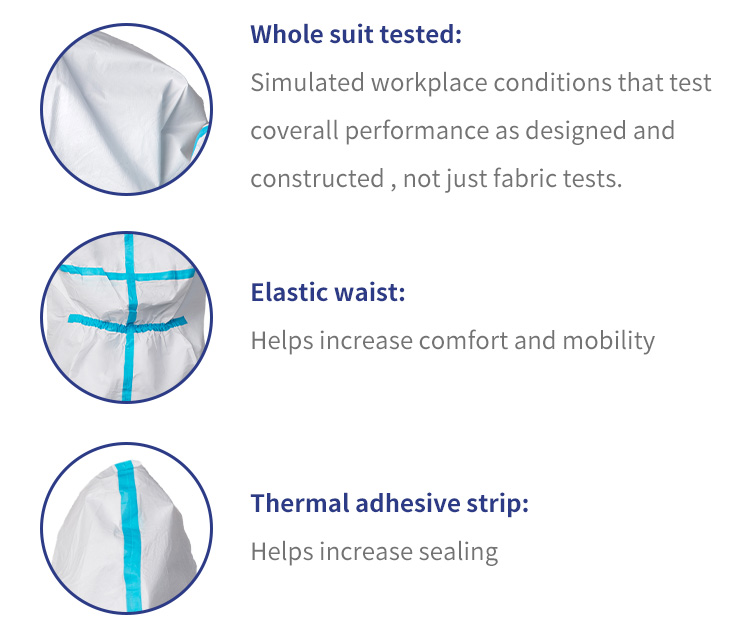 Whole suit tested:

Simulated workplace conditions that test coverall performance as designed and constructed , not just fabric tests.

Elastic waist:

Helps increase comfort and mobility

Thermal adhesive strip:

Helps increase sealing